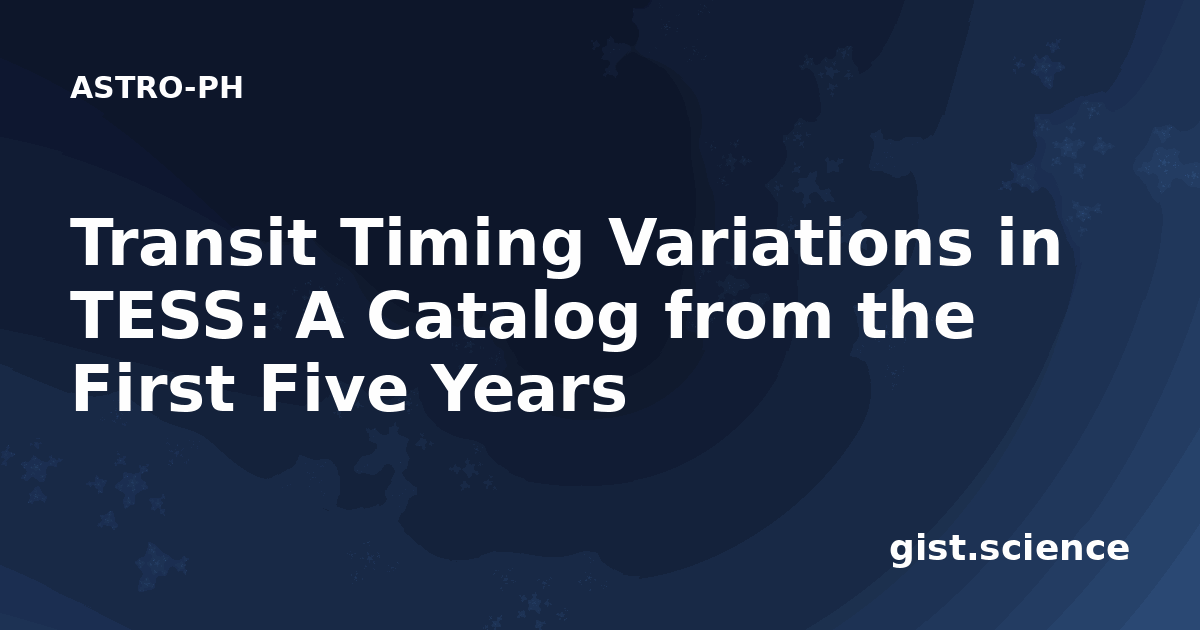 ASTRO-PH

Transit Timing Variations in TESS: A Catalog from the First Five Years

gist.science